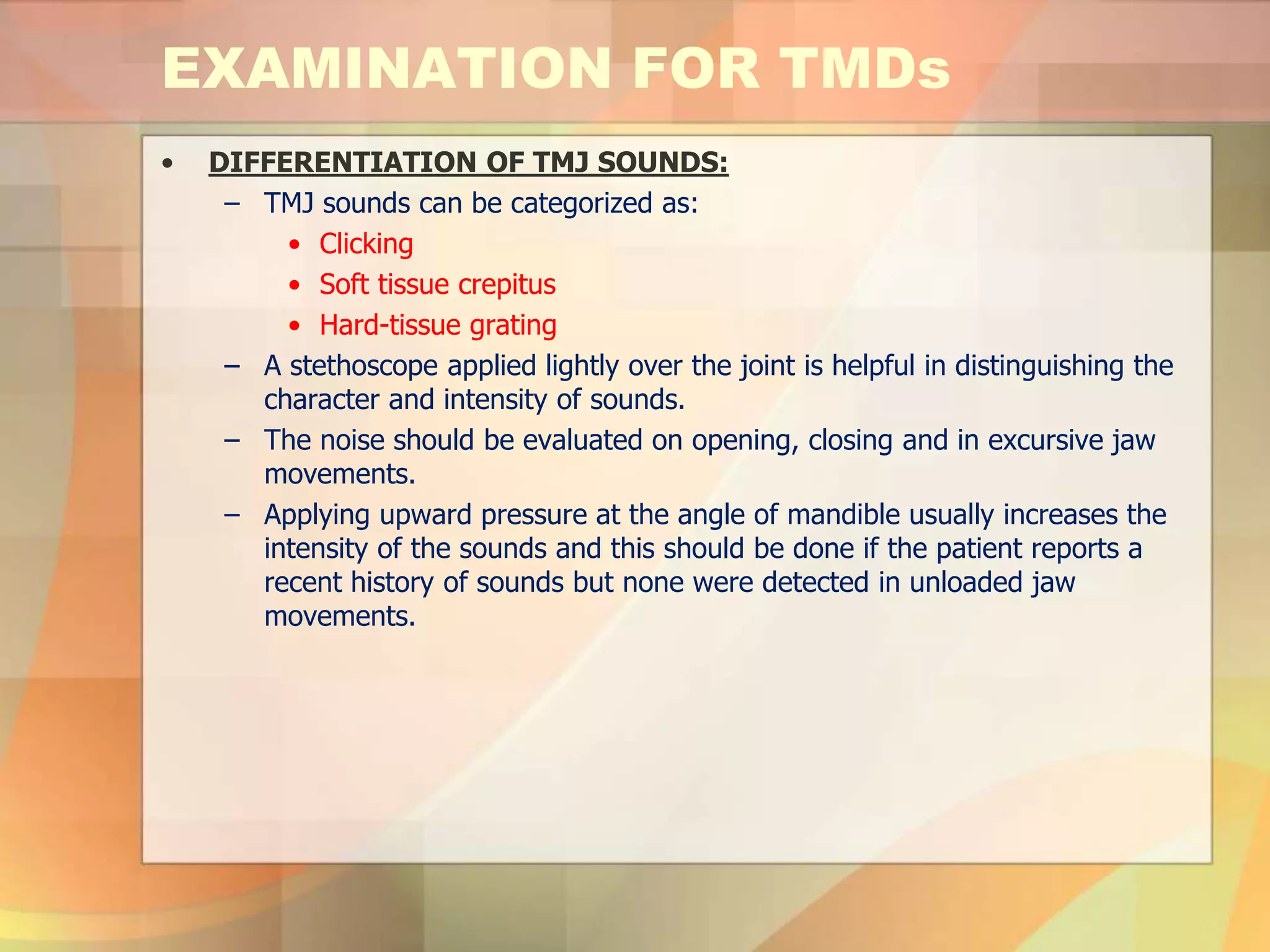 EXAMINATION FOR TMDs

• DIFFERENTIATION OF TMJ SOUNDS:
– TMJ sounds can be categorized as:
• Clicking
• Soft tissue crepitus
• Hard-tissue grating
– A stethoscope applied lightly over the joint is helpful in distinguishing the character and intensity of sounds.
– The noise should be evaluated on opening, closing and in excursive jaw movements.
– Applying upward pressure at the angle of mandible usually increases the intensity of the sounds and this should be done if the patient reports a recent history of sounds but none were detected in unloaded jaw movements.